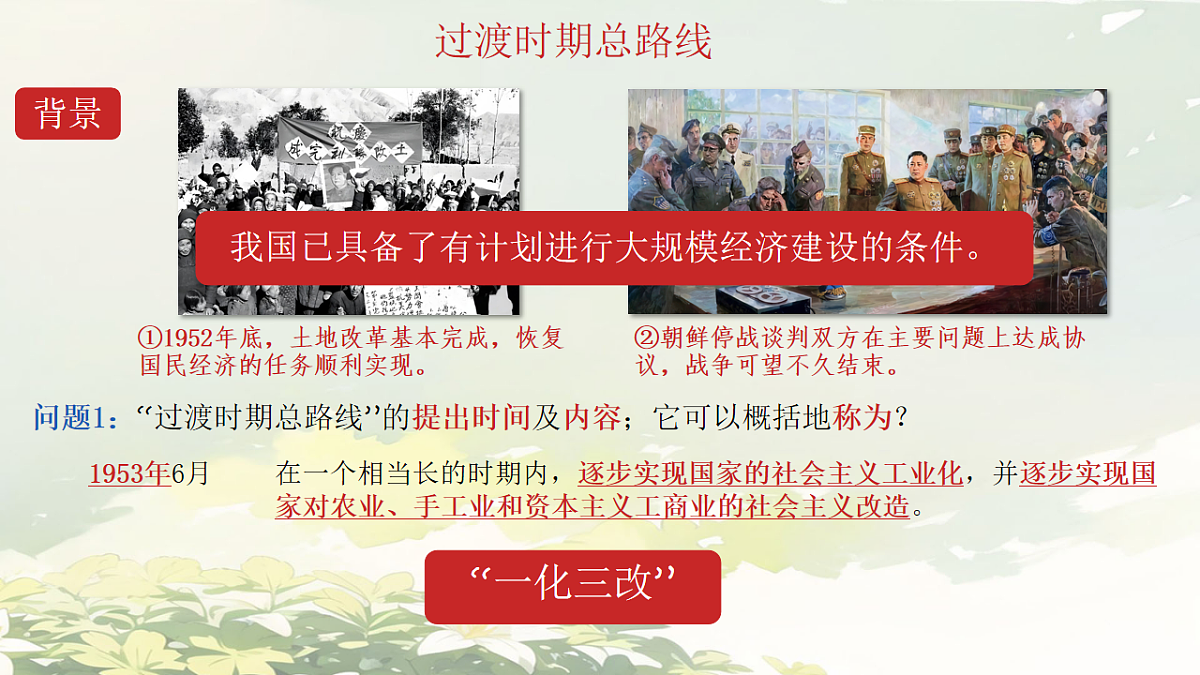 过渡时期总路线

背景

我国已具备了有计划进行大规模经济建设的条件。

①1952年底，土地改革基本完成，恢复国民经济的任务顺利实现。

②朝鲜停战谈判双方在主要问题上达成协议，战争可望不久结束。

问题1：“过渡时期总路线”的提出时间及内容；它可以概括地称为？

1953年6月　在一个相当长的时期内，逐步实现国家的社会主义工业化，并逐步实现国家对农业、手工业和资本主义工商业的社会主义改造。

“一化三改”